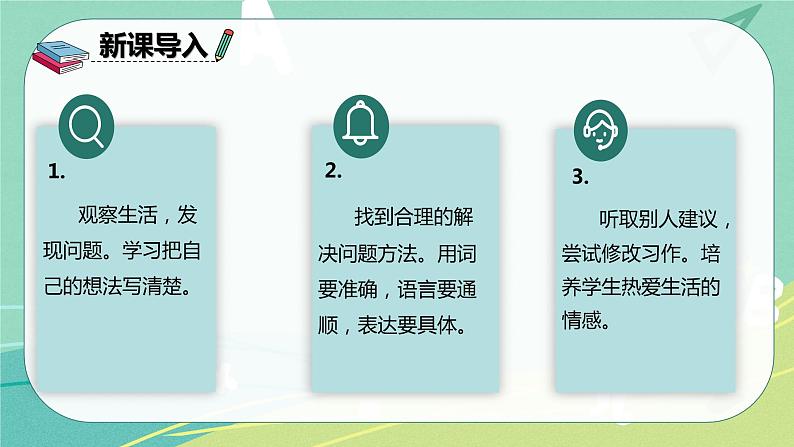 新课导入

1.

观察生活，发现问题。学习把自己的想法写清楚。

2.

找到合理的解决问题方法。用词要准确，语言要通顺，表达要具体。

3.

听取别人建议，尝试修改习作。培养学生热爱生活的情感。